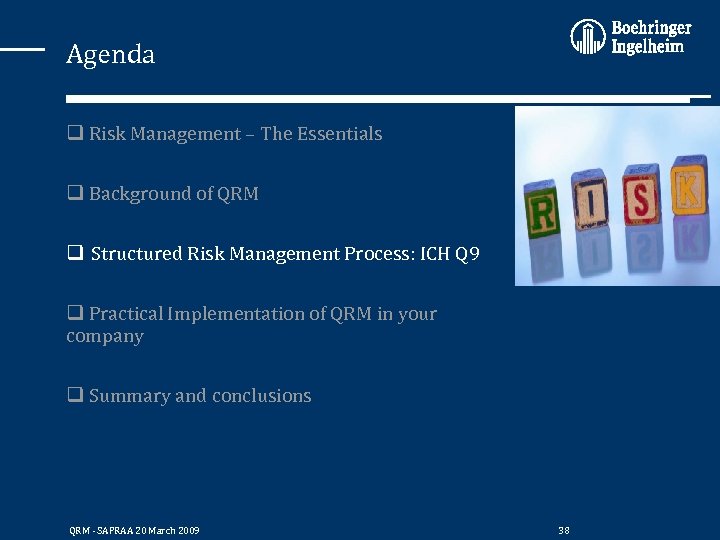 Agenda

Boehringer Ingelheim

❑ Risk Management – The Essentials

❑ Background of QRM

❑ Structured Risk Management Process: ICH Q9

❑ Practical Implementation of QRM in your company

❑ Summary and conclusions

R I S K

QRM - SAPRAA 20 March 2009

38